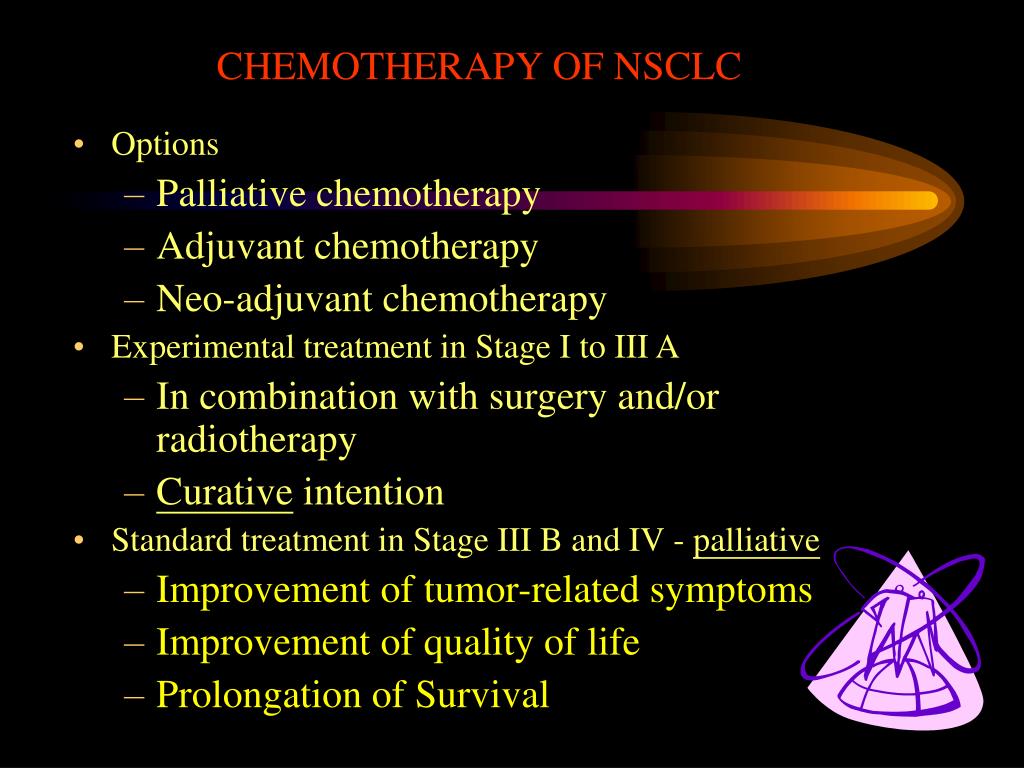 CHEMOTHERAPY OF NSCLC

• Options
– Palliative chemotherapy
– Adjuvant chemotherapy
– Neo-adjuvant chemotherapy
• Experimental treatment in Stage I to III A
– In combination with surgery and/or radiotherapy
– Curative intention
• Standard treatment in Stage III B and IV - palliative
– Improvement of tumor-related symptoms
– Improvement of quality of life
– Prolongation of Survival